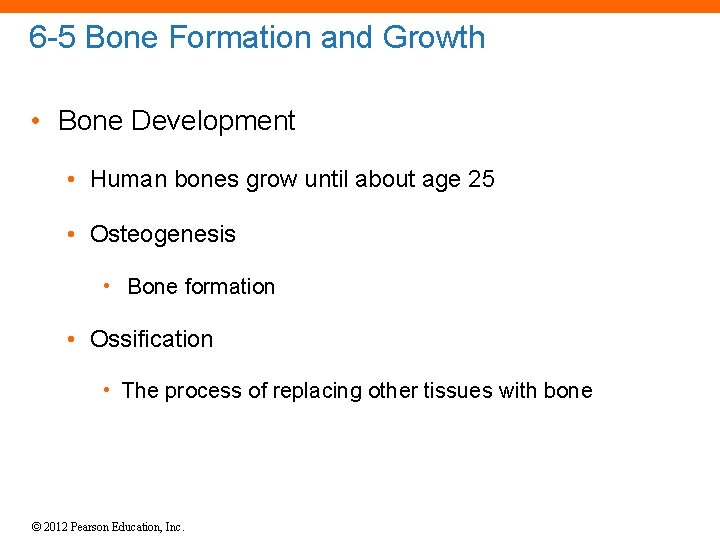 6-5 Bone Formation and Growth

• Bone Development

• Human bones grow until about age 25

• Osteogenesis

• Bone formation

• Ossification

• The process of replacing other tissues with bone

© 2012 Pearson Education, Inc.